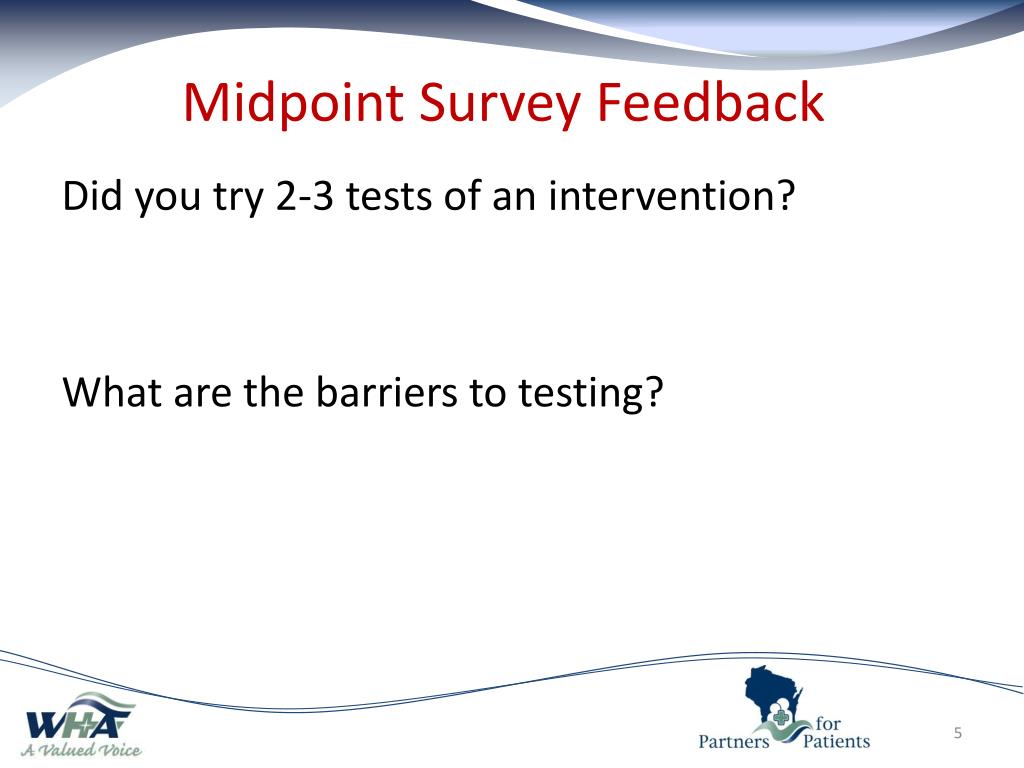 Midpoint Survey Feedback

Did you try 2-3 tests of an intervention?

What are the barriers to testing?

WHA
A Valued Voice

Partners for Patients

5